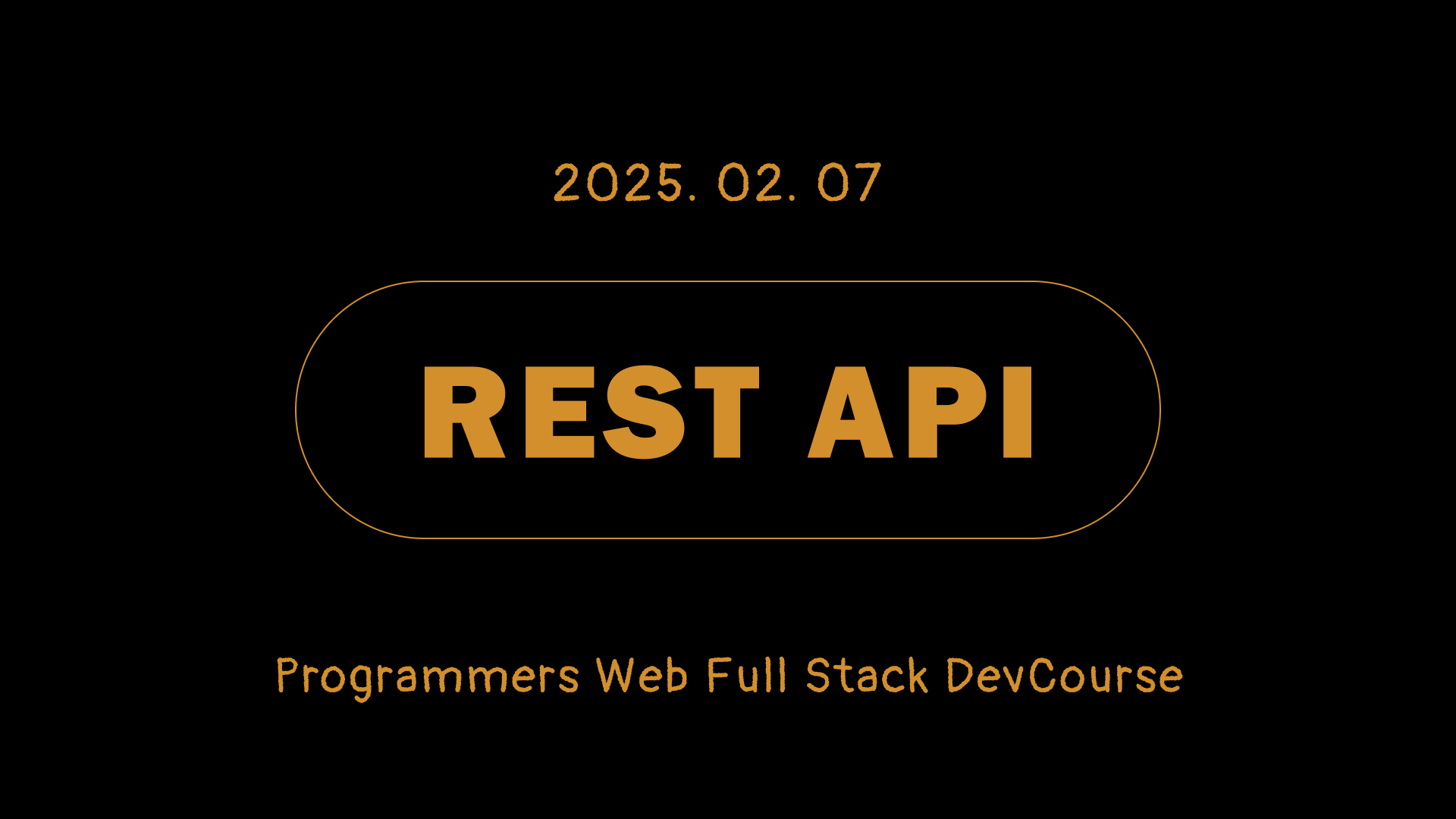 2025. 02. 07

REST API

Programmers Web Full Stack DevCourse